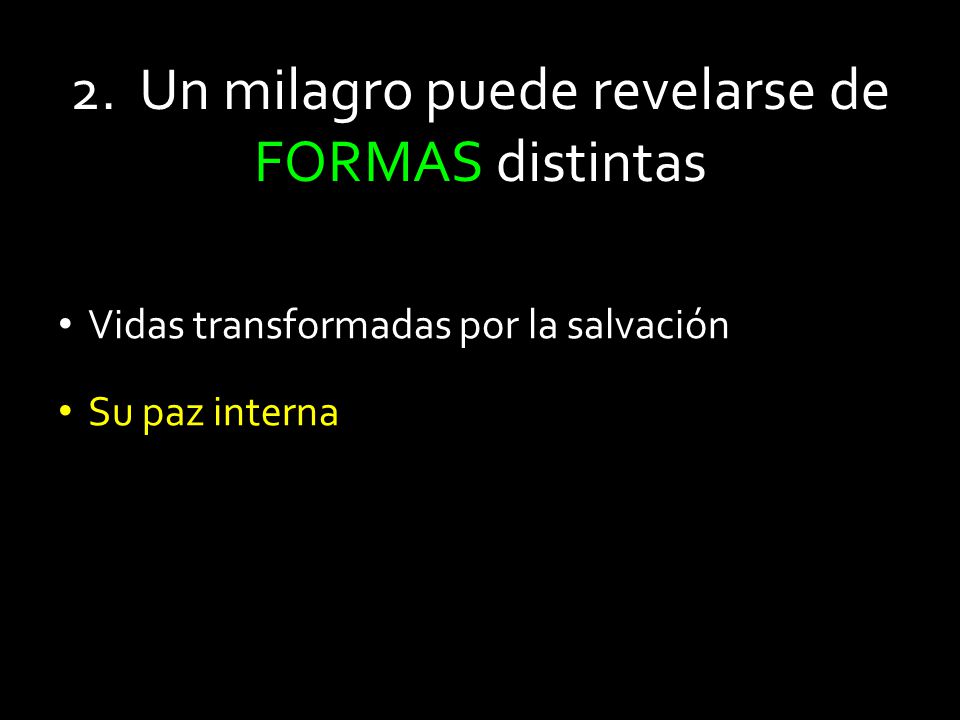 2. Un milagro puede revelarse de FORMAS distintas

• Vidas transformadas por la salvación

• Su paz interna